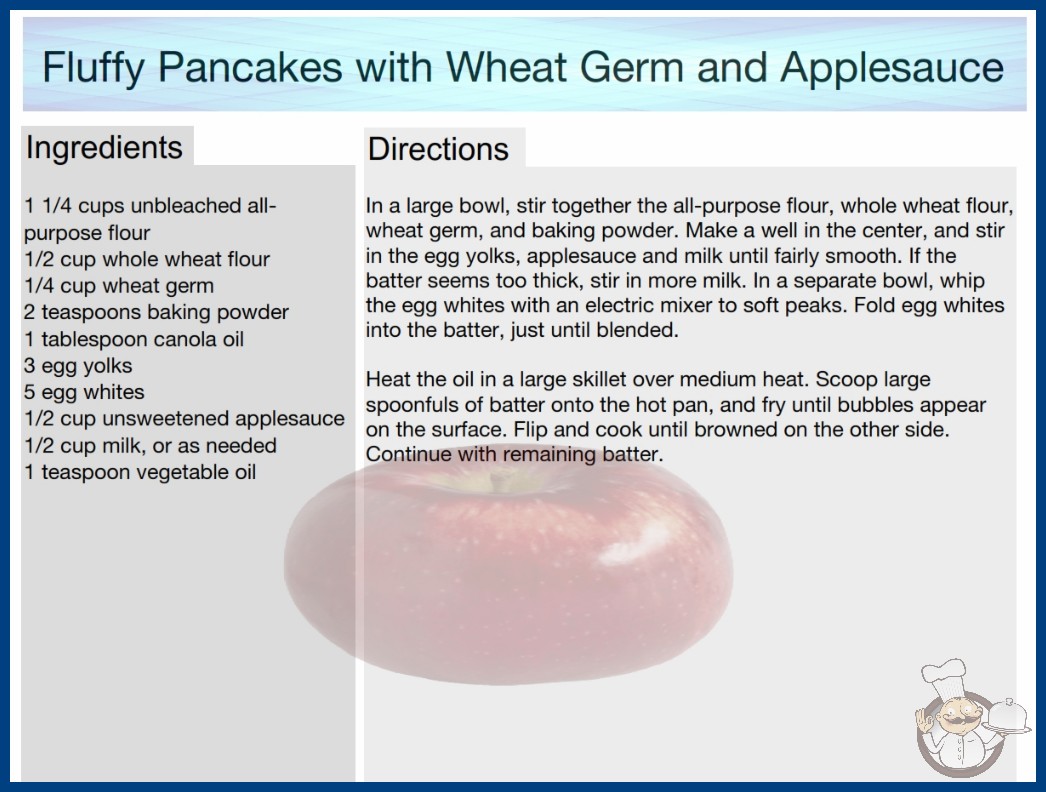 Fluffy Pancakes with Wheat Germ and Applesauce

Ingredients

1 1/4 cups unbleached all-purpose flour
1/2 cup whole wheat flour
1/4 cup wheat germ
2 teaspoons baking powder
1 tablespoon canola oil
3 egg yolks
5 egg whites
1/2 cup unsweetened applesauce
1/2 cup milk, or as needed
1 teaspoon vegetable oil

Directions

In a large bowl, stir together the all-purpose flour, whole wheat flour, wheat germ, and baking powder. Make a well in the center, and stir in the egg yolks, applesauce and milk until fairly smooth. If the batter seems too thick, stir in more milk. In a separate bowl, whip the egg whites with an electric mixer to soft peaks. Fold egg whites into the batter, just until blended.

Heat the oil in a large skillet over medium heat. Scoop large spoonfuls of batter onto the hot pan, and fry until bubbles appear on the surface. Flip and cook until browned on the other side. Continue with remaining batter.